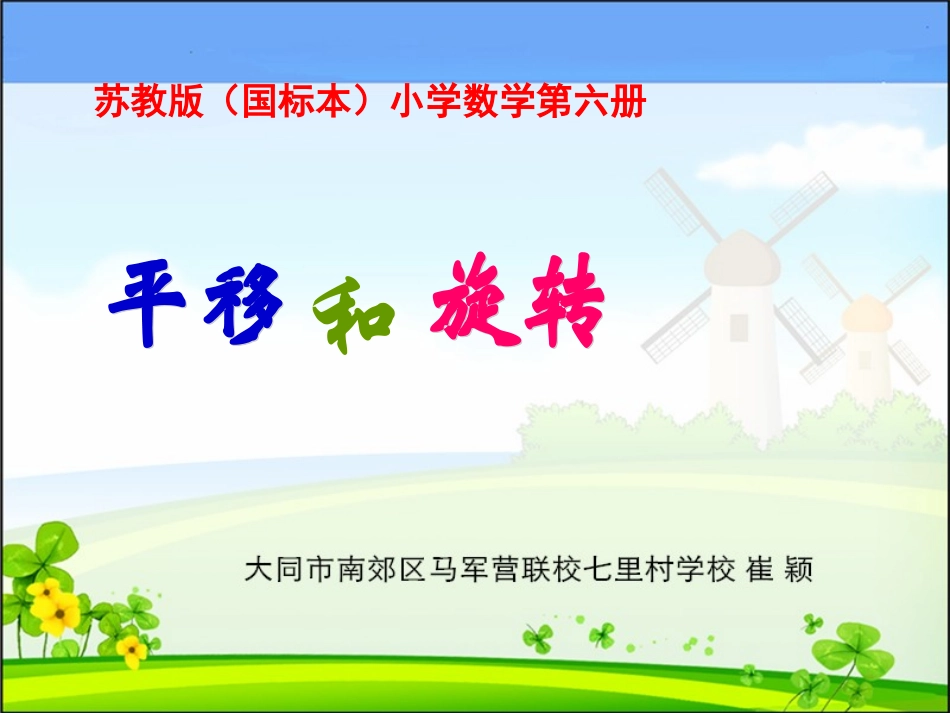 苏教版（国标本）小学数学第六册

平移和旋转

大同市南郊区马军营联校七里村学校 崔 颖